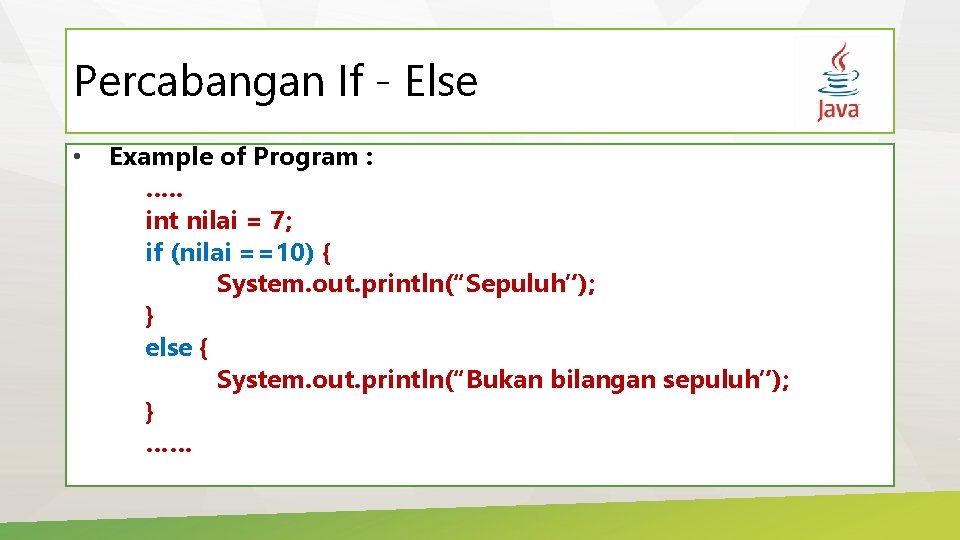 Percabangan If - Else

Java

• Example of Program :
.....
int nilai = 7;
if (nilai ==10) {
System.out.println(“Sepuluh”);
}
else {
System.out.println(“Bukan bilangan sepuluh”);
}
......